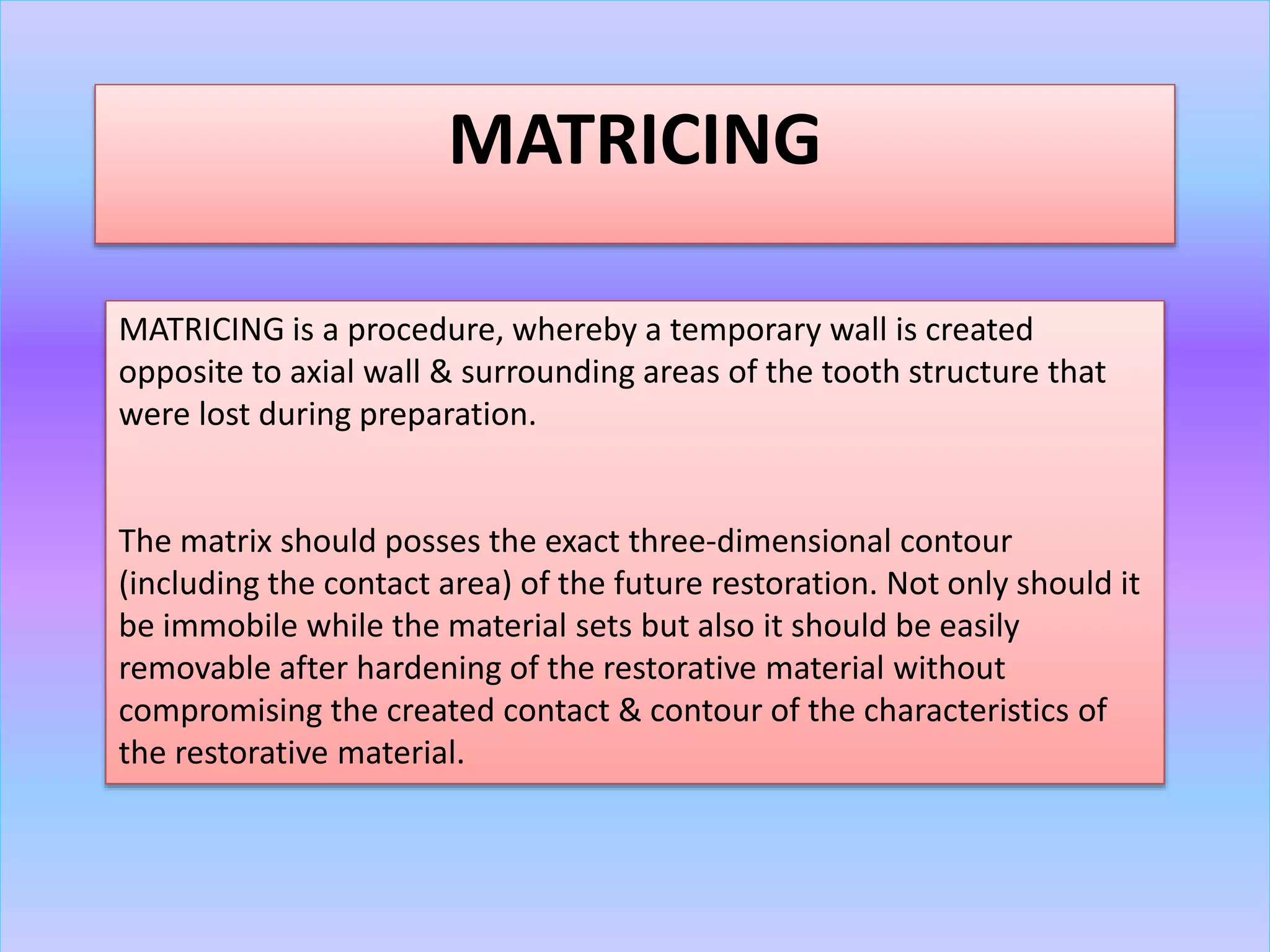 MATRICING

MATRICING is a procedure, whereby a temporary wall is created opposite to axial wall & surrounding areas of the tooth structure that were lost during preparation.

The matrix should posses the exact three-dimensional contour (including the contact area) of the future restoration. Not only should it be immobile while the material sets but also it should be easily removable after hardening of the restorative material without compromising the created contact & contour of the characteristics of the restorative material.